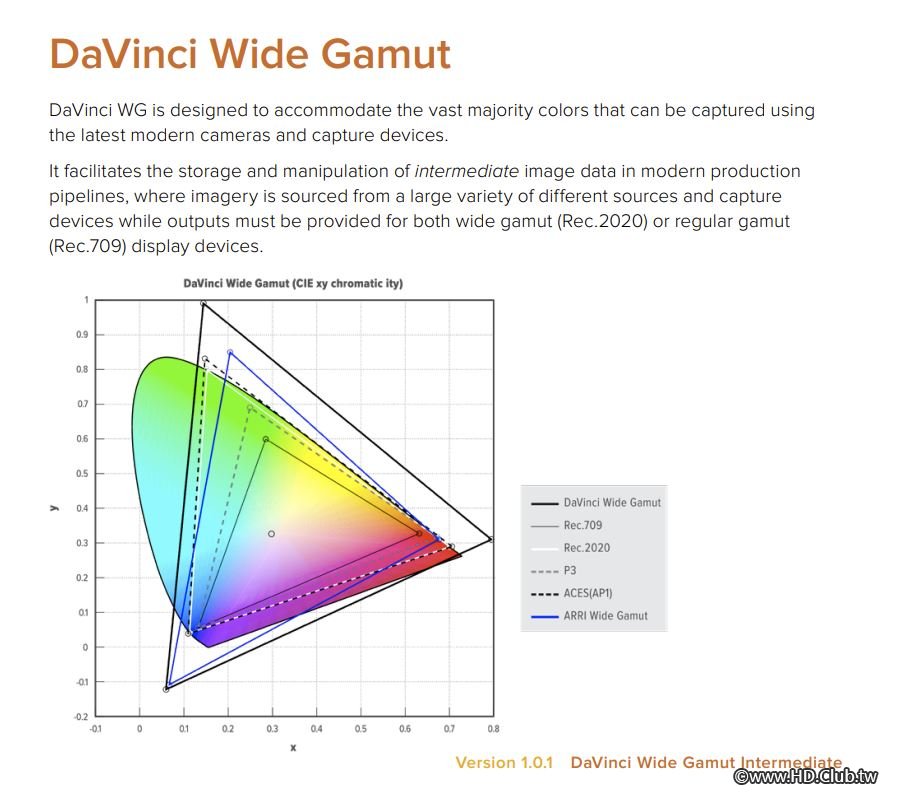 DaVinci Wide Gamut

DaVinci WG is designed to accommodate the vast majority colors that can be captured using the latest modern cameras and capture devices.

It facilitates the storage and manipulation of intermediate image data in modern production pipelines, where imagery is sourced from a large variety of different sources and capture devices while outputs must be provided for both wide gamut (Rec.2020) or regular gamut (Rec.709) display devices.

DaVinci Wide Gamut (CIE xy chromatic ity)

1
0.9
0.8
0.7
0.6
0.5
0.4
0.3
0.2
0.1
0
-0.1
-0.2

y

-0.1 0 0.1 0.2 0.3 0.4 0.5 0.6 0.7 0.8

x

DaVinci Wide Gamut
Rec.709
Rec.2020
P3
ACES(AP1)
ARRI Wide Gamut

Version 1.0.1 DaVinci Wide Gamut Intermediate

©www.HD.Club.tw